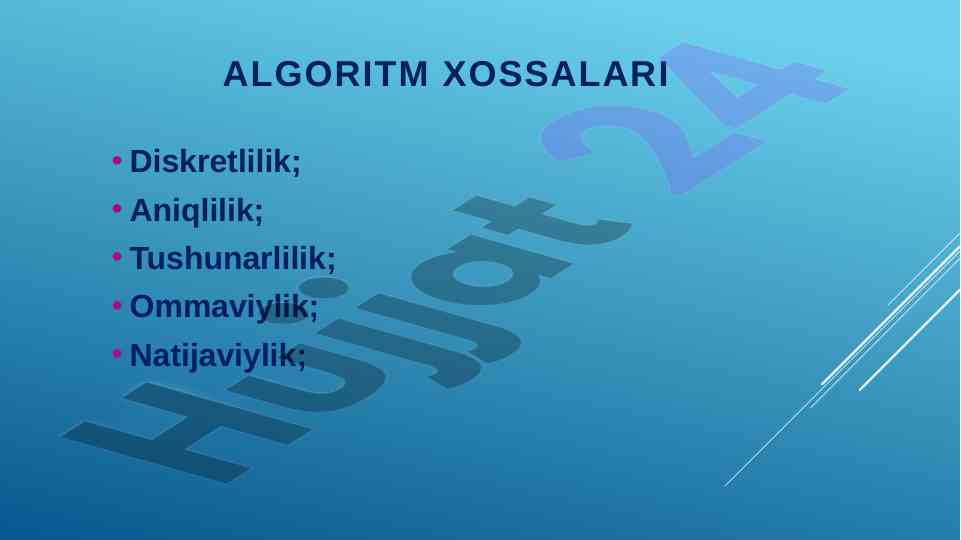 ALGORITM XOSSALARI

• Diskretlilik;
• Aniqlilik;
• Tushunarlilik;
• Ommaviylik;
• Natijaviylik;

Hujjat 24